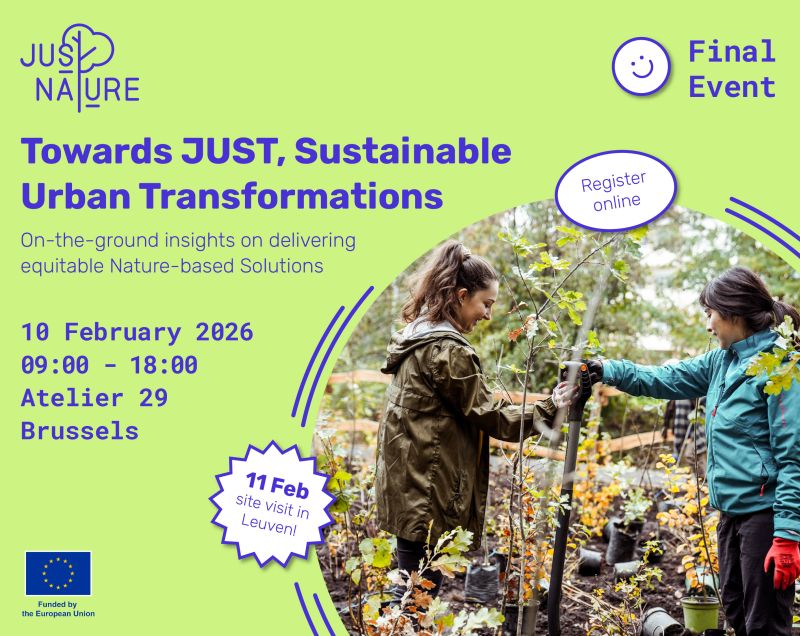 JUST NATURE

Final Event

Towards JUST, Sustainable Urban Transformations

On-the-ground insights on delivering equitable Nature-based Solutions

Register online

10 February 2026
09:00 - 18:00
Atelier 29
Brussels

11 Feb site visit in Leuven!

Funded by the European Union